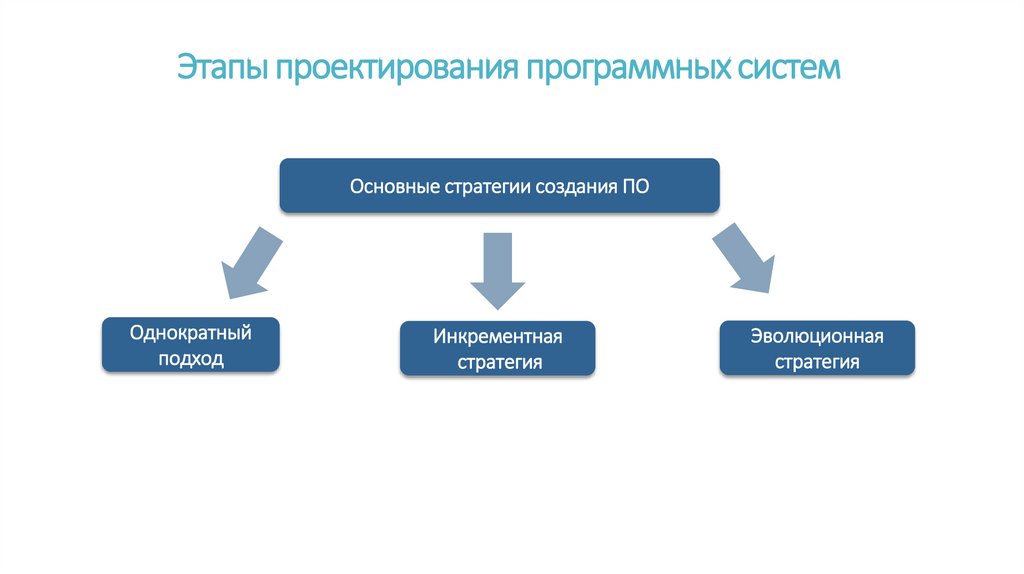 Этапы проектирования программных систем

Основные стратегии создания ПО

Однократный подход

Инкрементная стратегия

Эволюционная стратегия